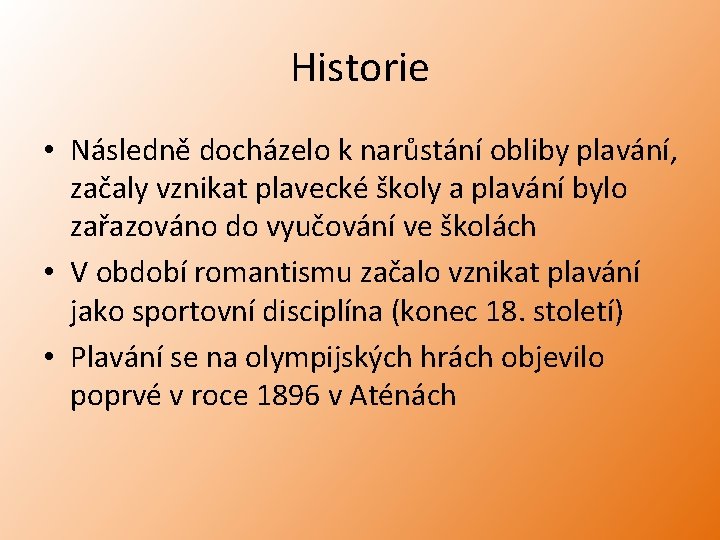 Historie

• Následně docházelo k narůstání obliby plavání, začaly vznikat plavecké školy a plavání bylo zařazováno do vyučování ve školách
• V období romantismu začalo vznikat plavání jako sportovní disciplína (konec 18. století)
• Plavání se na olympijských hrách objevilo poprvé v roce 1896 v Aténách